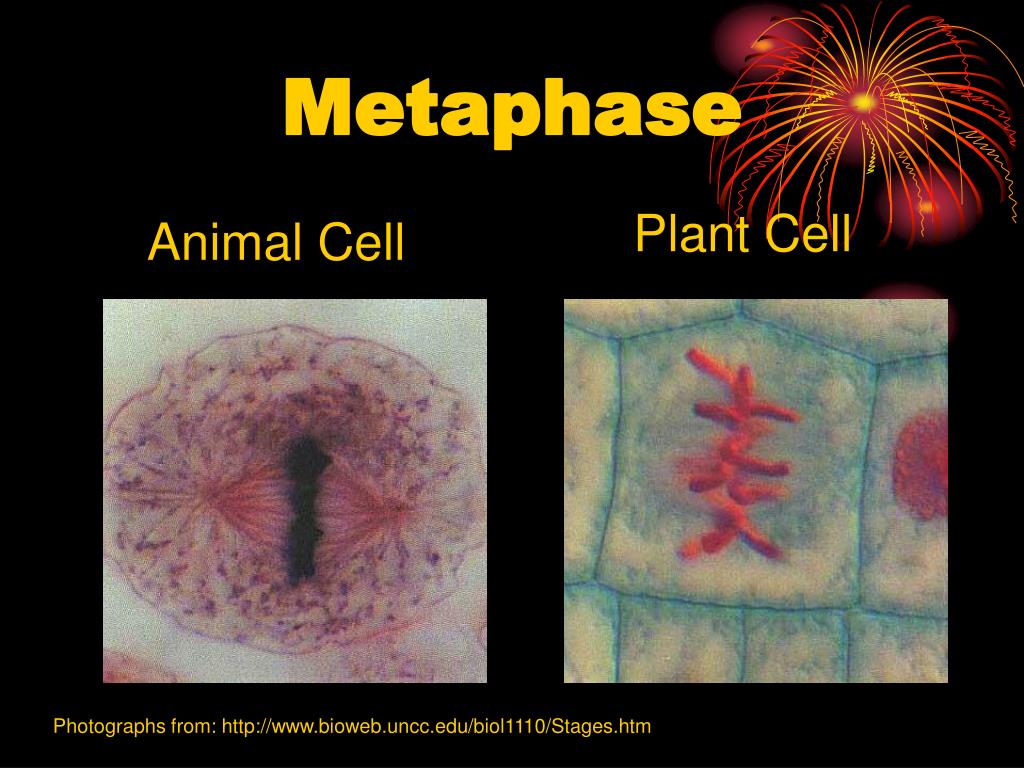 Metaphase

Animal Cell

Plant Cell

Photographs from: http://www.bioweb.uncc.edu/biol1110/Stages.htm